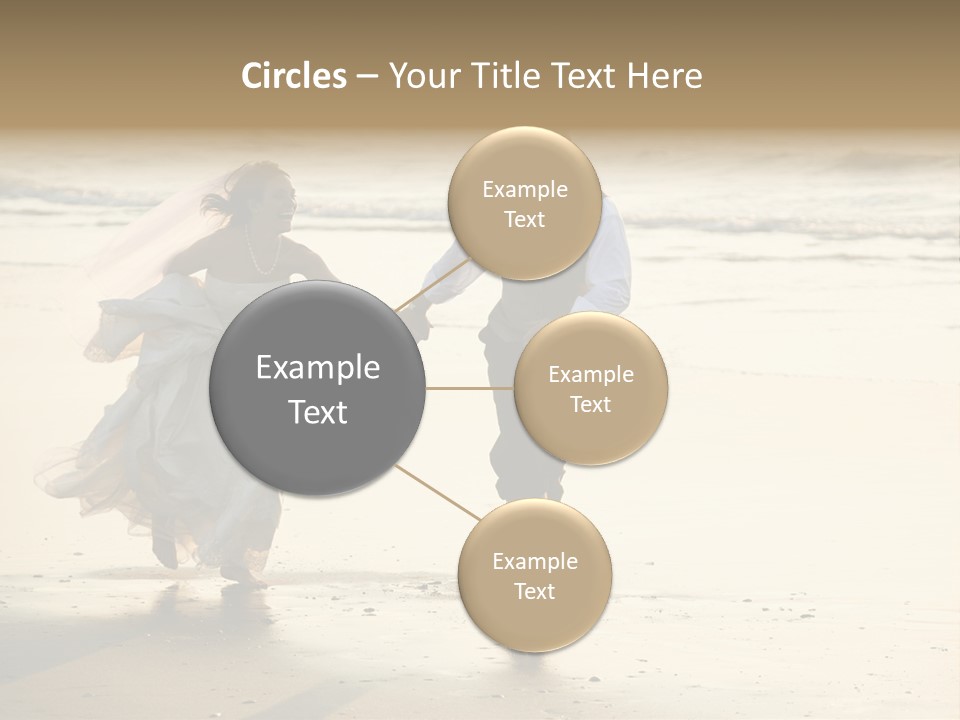 Circles – Your Title Text Here

Example Text

Example Text

Example Text

Example Text